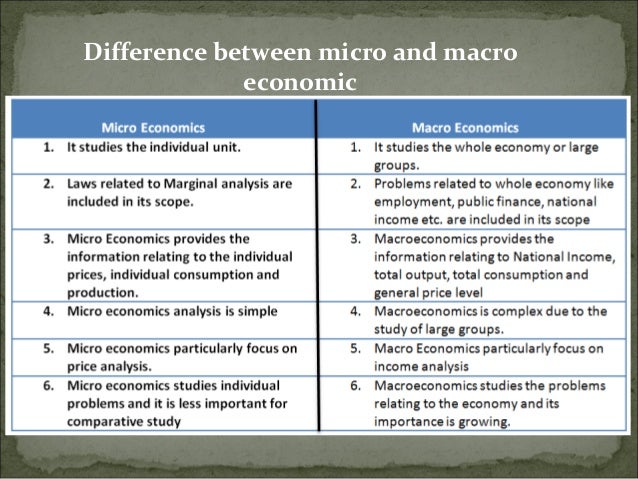 Difference between micro and macro economic

| Micro Economics | Macro Economics |
|---|---|
| 1. It studies the individual unit. | 1. It studies the whole economy or large groups. |
| 2. Laws related to Marginal analysis are included in its scope. | 2. Problems related to whole economy like employment, public finance, national income etc. are included in its scope |
| 3. Micro Economics provides the information relating to the individual prices, individual consumption and production. | 3. Macroeconomics provides the information relating to National Income, total output, total consumption and general price level |
| 4. Micro economics analysis is simple | 4. Macroeconomics is complex due to the study of large groups. |
| 5. Micro economics particularly focus on price analysis. | 5. Macro Economics particularly focus on income analysis |
| 6. Micro economics studies individual problems and it is less important for comparative study | 6. Macroeconomics studies the problems relating to the economy and its importance is growing. |